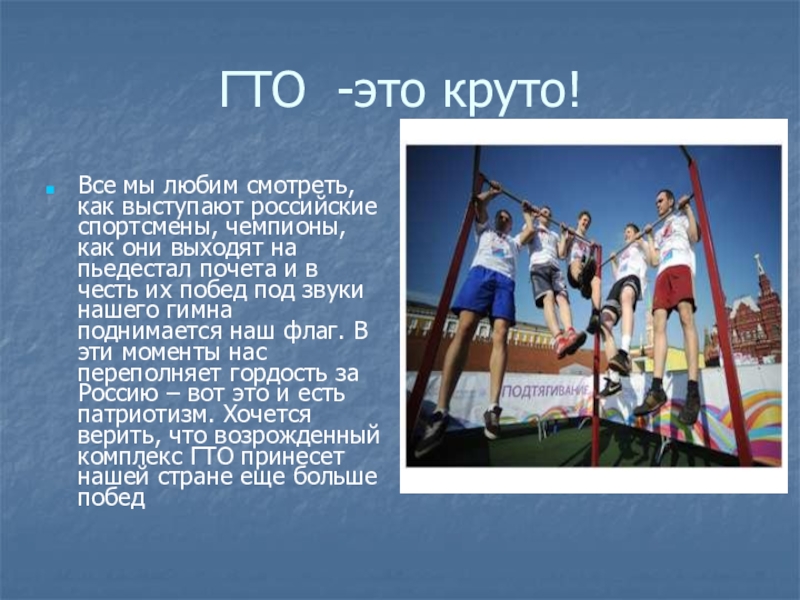 ГТО -это круто!

Все мы любим смотреть, как выступают российские спортсмены, чемпионы, как они выходят на пьедестал почета и в честь их побед под звуки нашего гимна поднимается наш флаг. В эти моменты нас переполняет гордость за Россию – вот это и есть патриотизм. Хочется верить, что возрожденный комплекс ГТО принесет нашей стране еще больше побед

ПОДТЯГИВАНИЕ